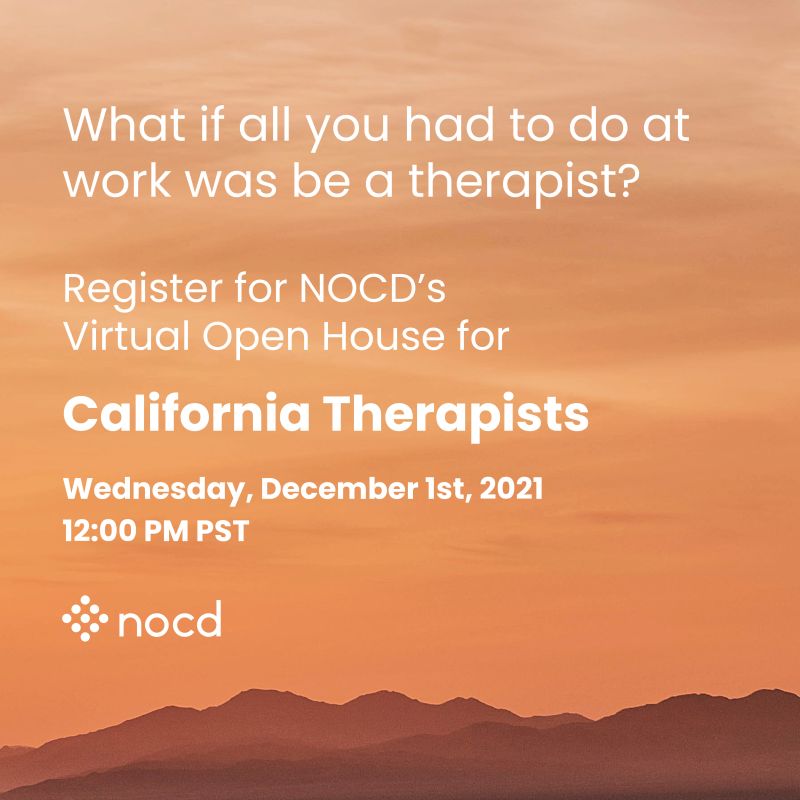 What if all you had to do at work was be a therapist?

Register for NOCD's Virtual Open House for

California Therapists

Wednesday, December 1st, 2021
12:00 PM PST

nocd